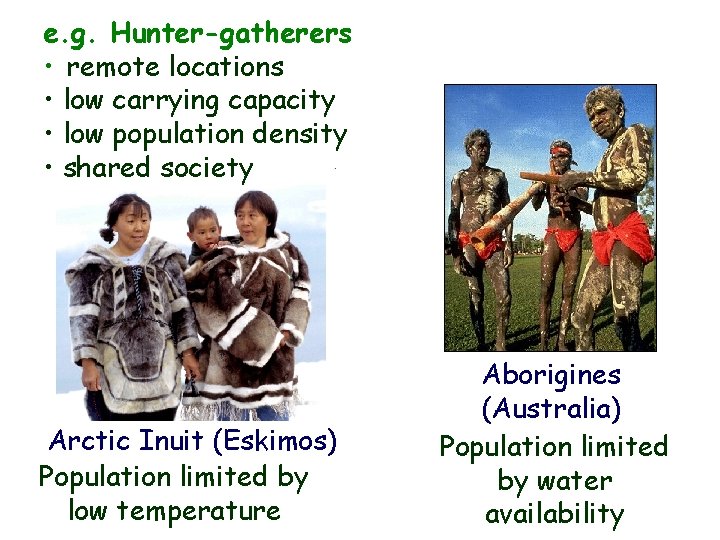 e.g. Hunter-gatherers
• remote locations
• low carrying capacity
• low population density
• shared society

Arctic Inuit (Eskimos)
Population limited by low temperature

Aborigines (Australia)
Population limited by water availability